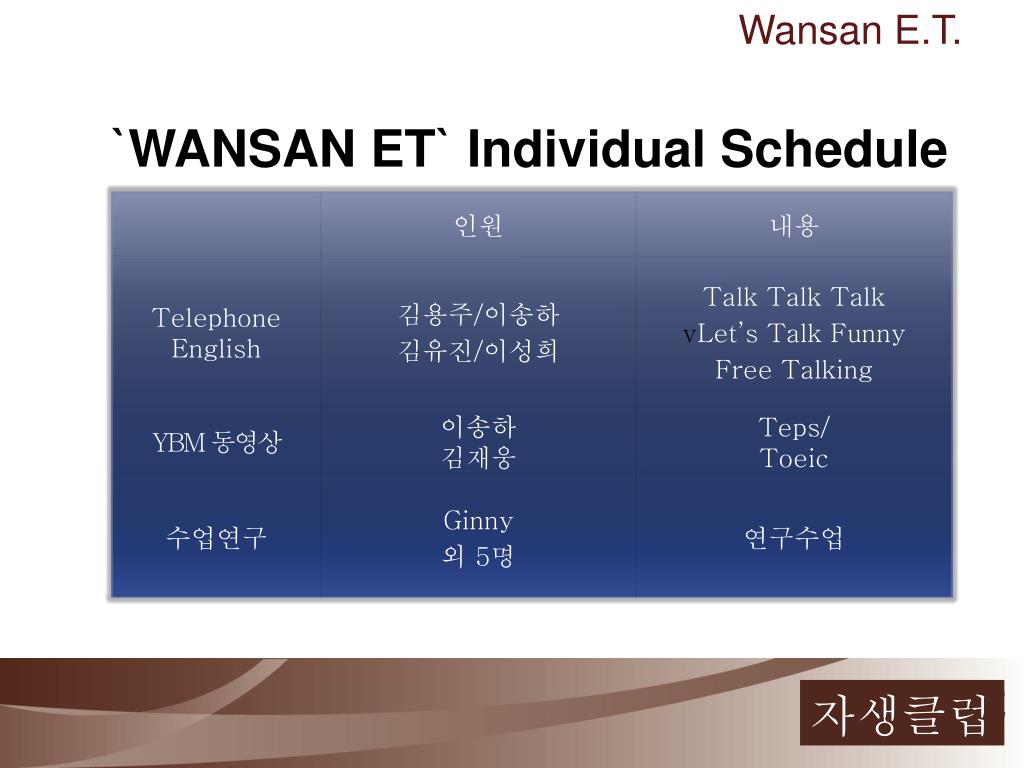 Wansan E.T.

`WANSAN ET` Individual Schedule

| | 인원 | 내용 |
|---|---|---|
| Telephone English | 김용주/이송하 김유진/이성희 | Talk Talk Talk vLet's Talk Funny Free Talking |
| YBM 동영상 | 이송하 김재웅 | Teps/ Toeic |
| 수업연구 | Ginny 외 5명 | 연구수업 |

자생클럽